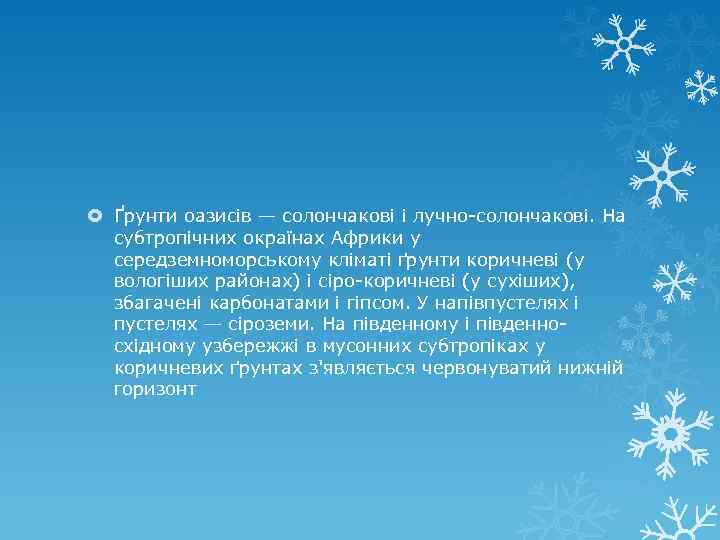 Ґрунти оазисів — солончакові і лучно-солончакові. На субтропічних окраїнах Африки у середземноморському кліматі ґрунти коричневі (у вологіших районах) і сіро-коричневі (у сухіших), збагачені карбонатами і гіпсом. У напівпустелях і пустелях — сіроземи. На південному і південно-східному узбережжі в мусонних субтропіках у коричневих ґрунтах з'являється червонуватий нижній горизонт